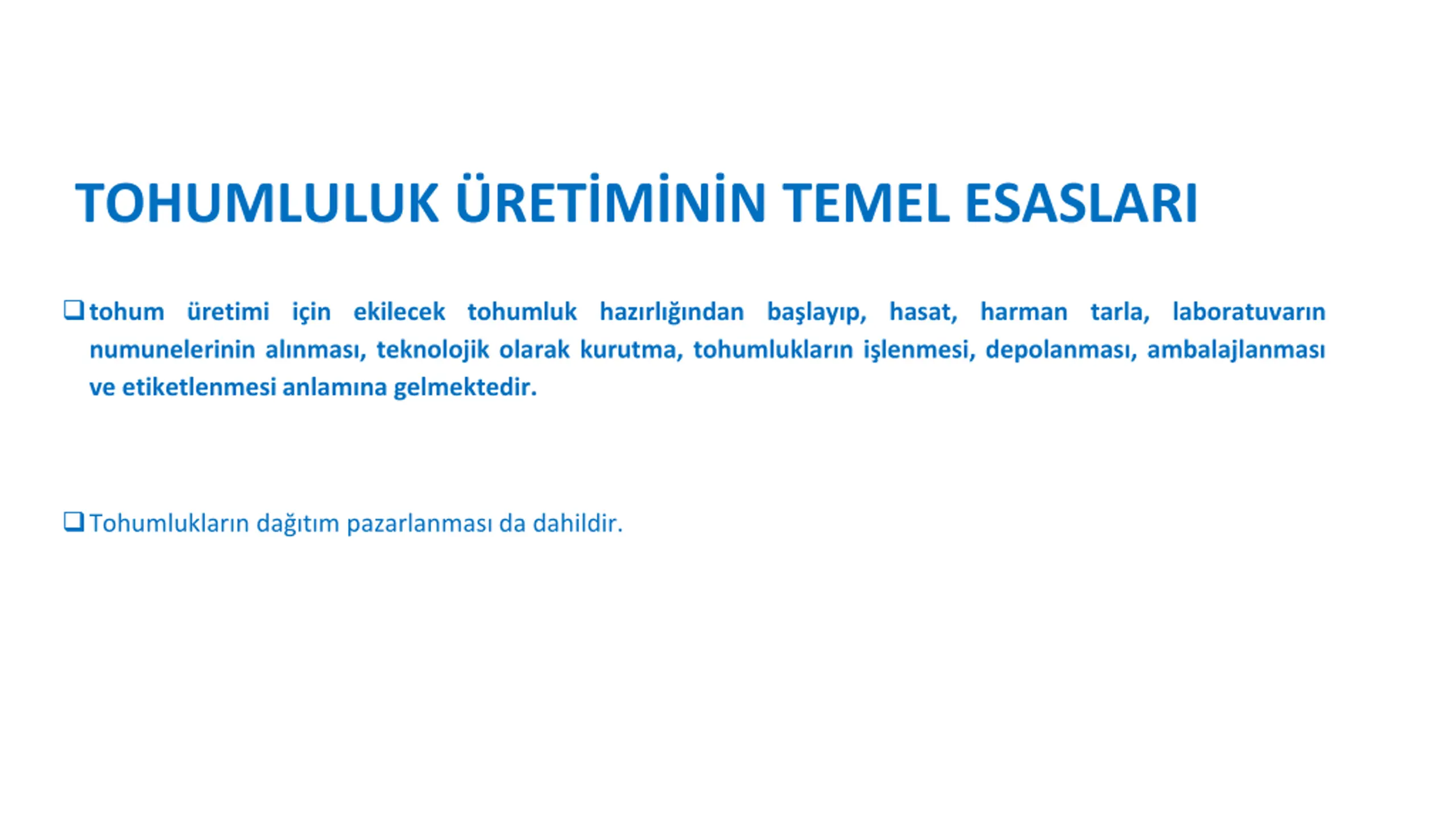 TOHUMLULUK ÜRETİMİNİN TEMEL ESASLARI

❑ tohum üretimi için ekilecek tohumluk hazırlığından başlayıp, hasat, harman tarla, laboratuvarın numunelerinin alınması, teknolojik olarak kurutma, tohumlukların işlenmesi, depolanması, ambalajlanması ve etiketlenmesi anlamına gelmektedir.

❑ Tohumlukların dağıtım pazarlanması da dahildir.